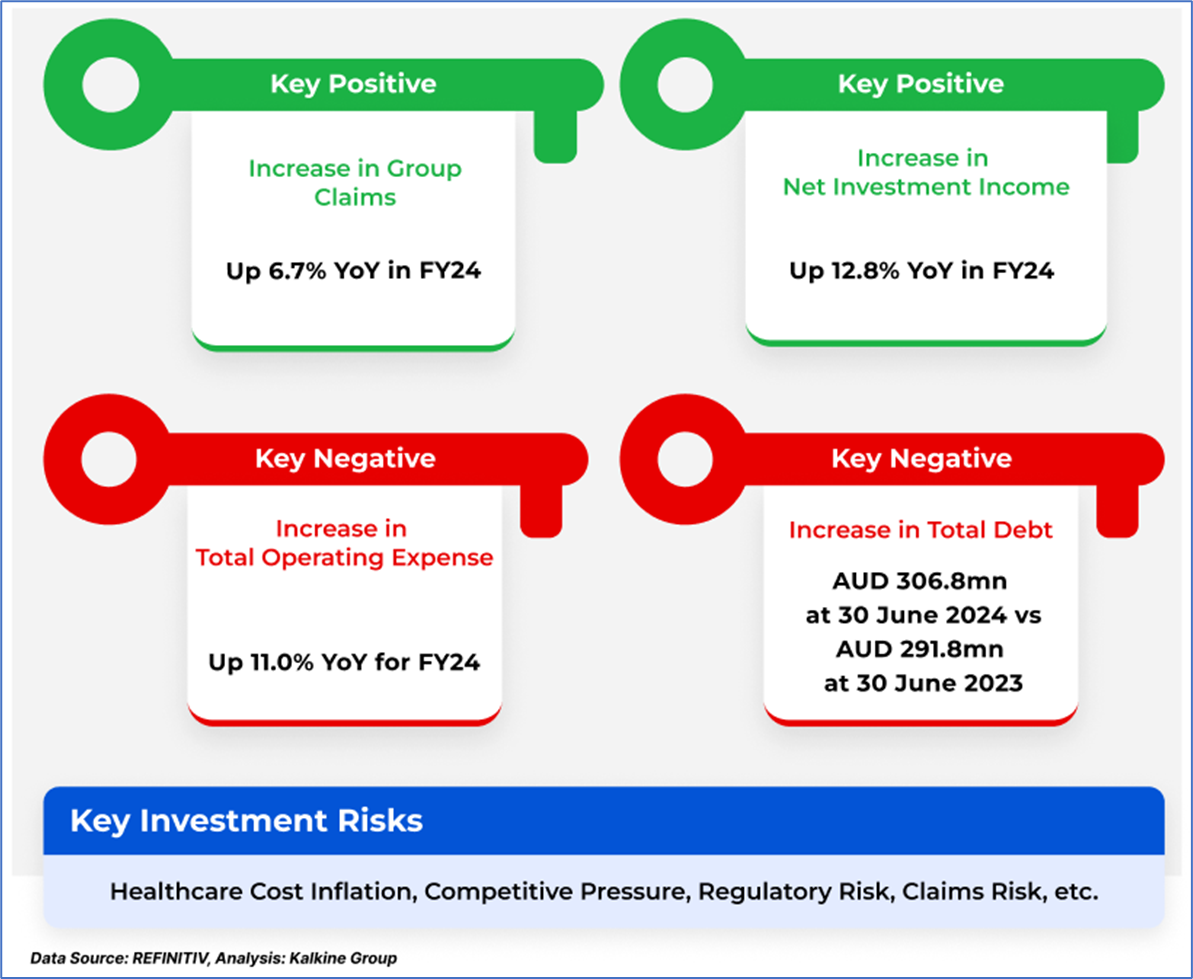 Key Positive

Increase in Group Claims

Up 6.7% YoY in FY24

Key Positive

Increase in Net Investment Income

Up 12.8% YoY in FY24

Key Negative

Increase in Total Operating Expense

Up 11.0% YoY for FY24

Key Negative

Increase in Total Debt

AUD 306.8mn at 30 June 2024 vs AUD 291.8mn at 30 June 2023

Key Investment Risks

Healthcare Cost Inflation, Competitive Pressure, Regulatory Risk, Claims Risk, etc.

Data Source: REFINITIV, Analysis: Kalkine Group